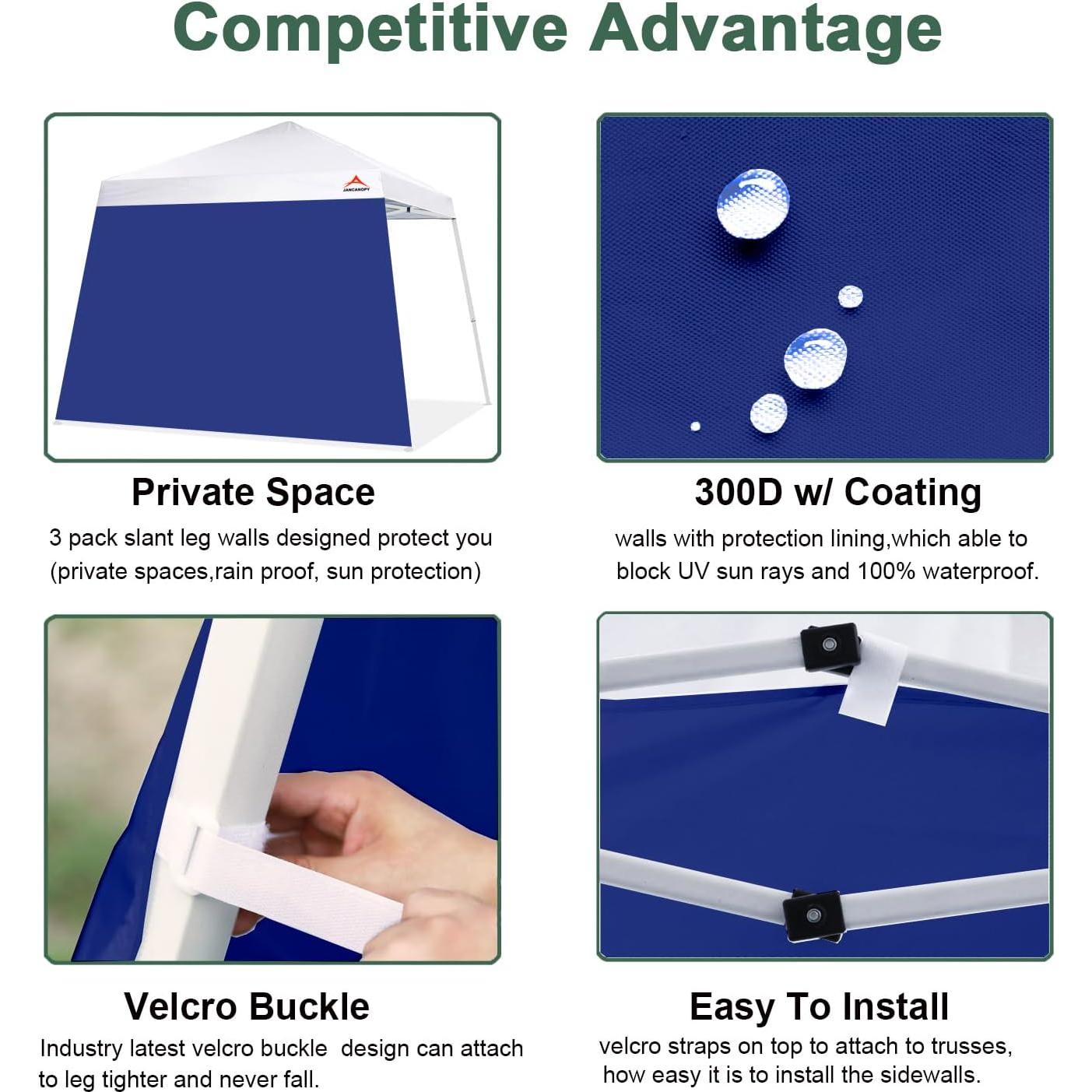 Competitive Advantage

JANCANOPY

Private Space

3 pack slant leg walls designed protect you (private spaces,rain proof, sun protection)

300D w/ Coating

walls with protection lining,which able to block UV sun rays and 100% waterproof.

Velcro Buckle

Industry latest velcro buckle design can attach to leg tighter and never fall.

Easy To Install

velcro straps on top to attach to trusses, how easy it is to install the sidewalls.